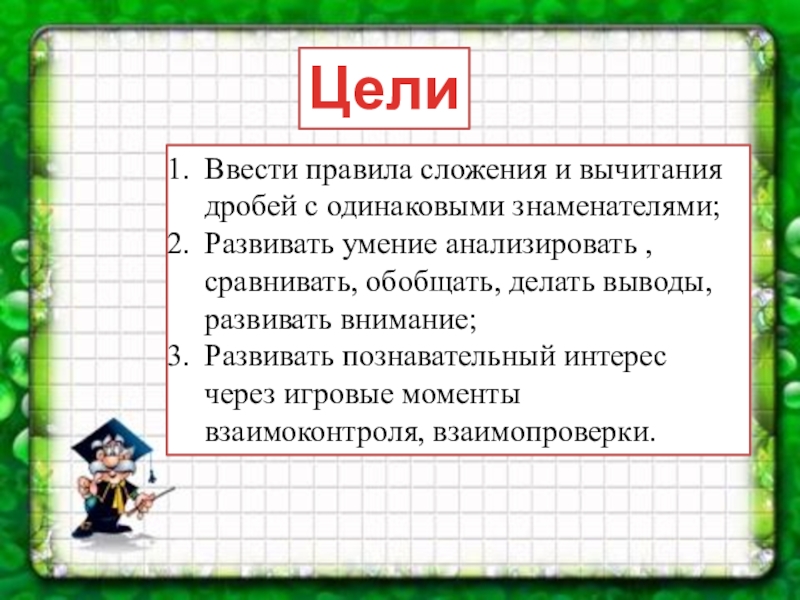 Цели

1. Ввести правила сложения и вычитания дробей с одинаковыми знаменателями;
2. Развивать умение анализировать , сравнивать, обобщать, делать выводы, развивать внимание;
3. Развивать познавательный интерес через игровые моменты взаимоконтроля, взаимопроверки.